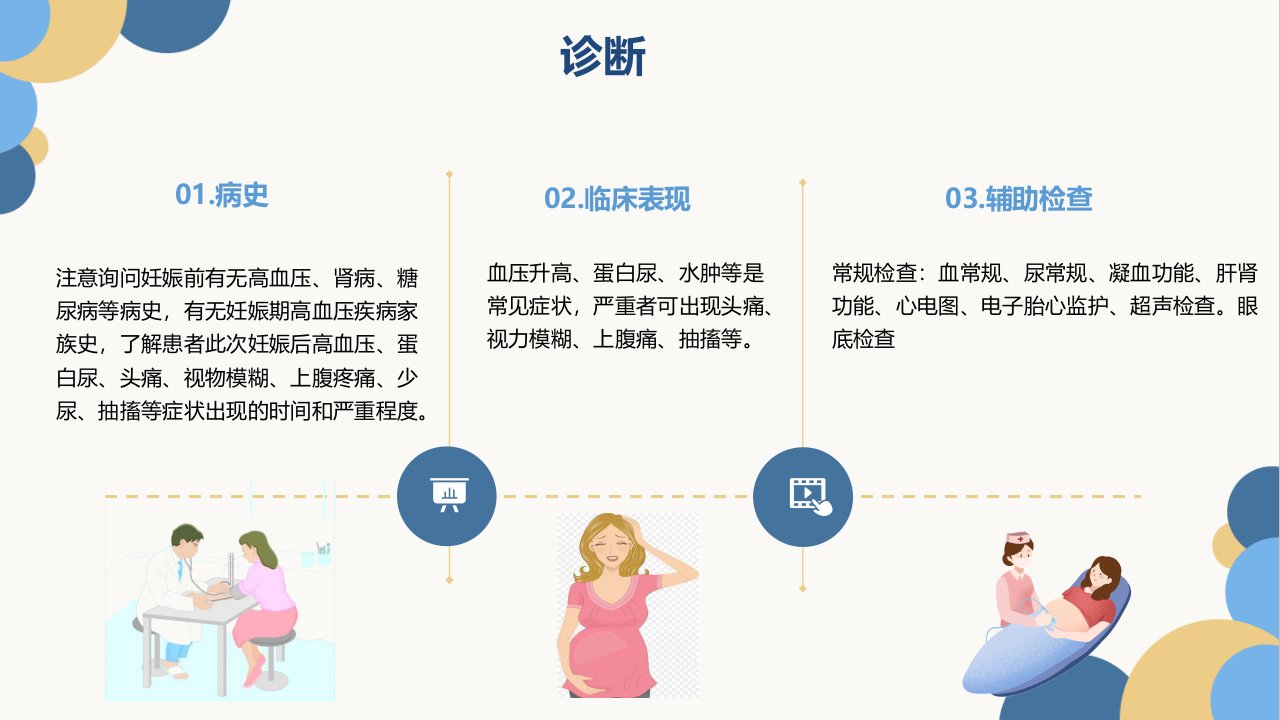 诊断

01.病史

注意询问妊娠前有无高血压、肾病、糖尿病等病史，有无妊娠期高血压疾病家族史，了解患者此次妊娠后高血压、蛋白尿、头痛、视物模糊、上腹疼痛、少尿、抽搐等症状出现的时间和严重程度。

02.临床表现

血压升高、蛋白尿、水肿等是常见症状，严重者可出现头痛、视力模糊、上腹痛、抽搐等。

03.辅助检查

常规检查：血常规、尿常规、凝血功能、肝肾功能、心电图、电子胎心监护、超声检查。眼底检查